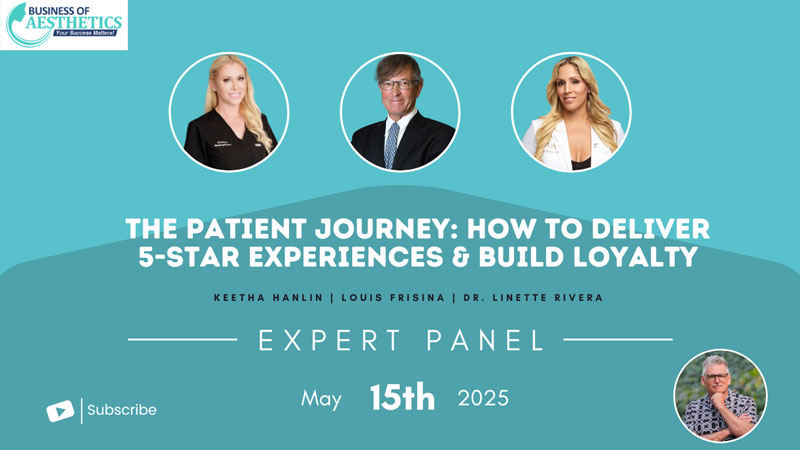 BUSINESS OF AESTHETICS
Your Success Matters!

THE PATIENT JOURNEY: HOW TO DELIVER 5-STAR EXPERIENCES & BUILD LOYALTY

KEETHA HANLIN | LOUIS FRISINA | DR. LINETTE RIVERA

EXPERT PANEL

May 15th 2025

Subscribe